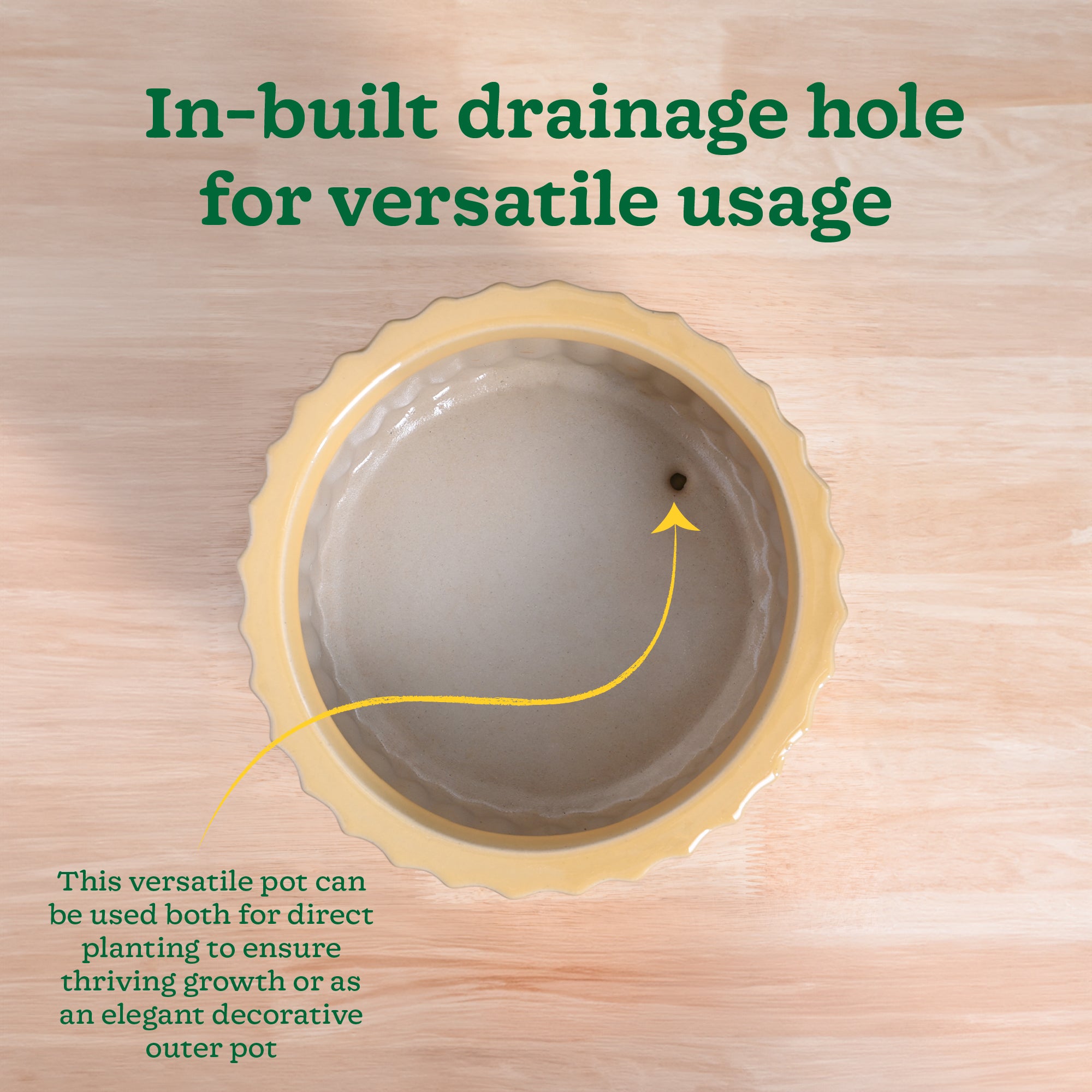 In-built drainage hole for versatile usage

This versatile pot can be used both for direct planting to ensure thriving growth or as an elegant decorative outer pot